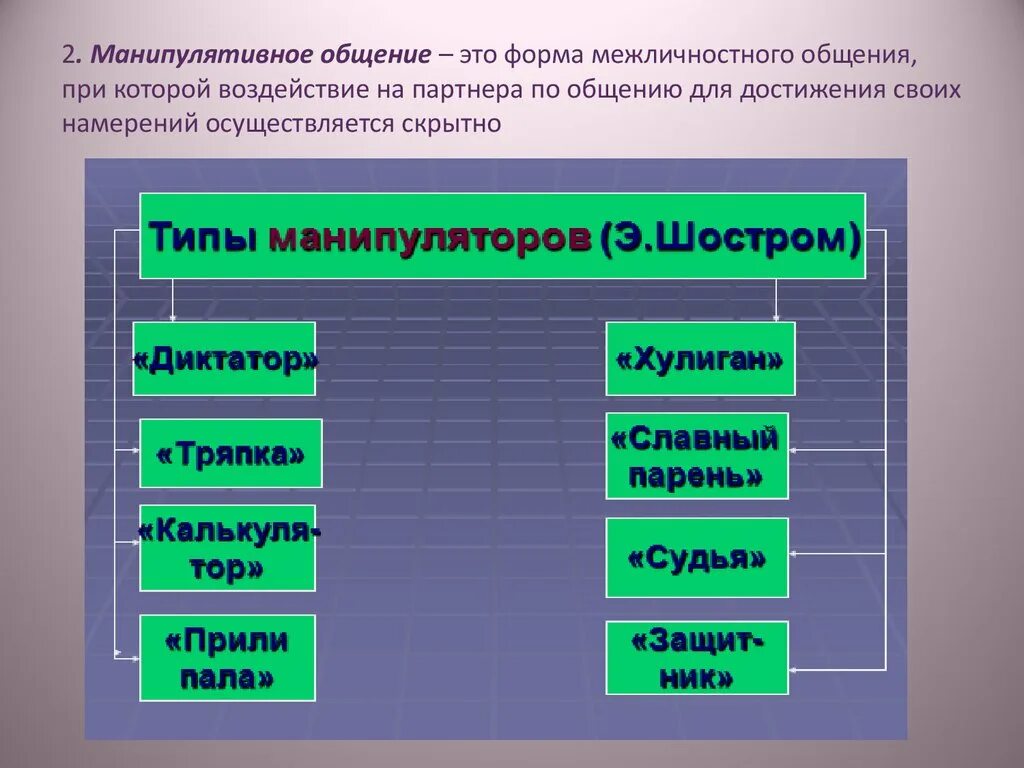 2. Манипулятивное общение – это форма межличностного общения, при которой воздействие на партнера по общению для достижения своих намерений осуществляется скрытно

Типы манипуляторов (Э.Шостром)

«Диктатор»

«Тряпка»

«Калькулятор»

«Прили пала»

«Хулиган»

«Славный парень»

«Судья»

«Защитник»